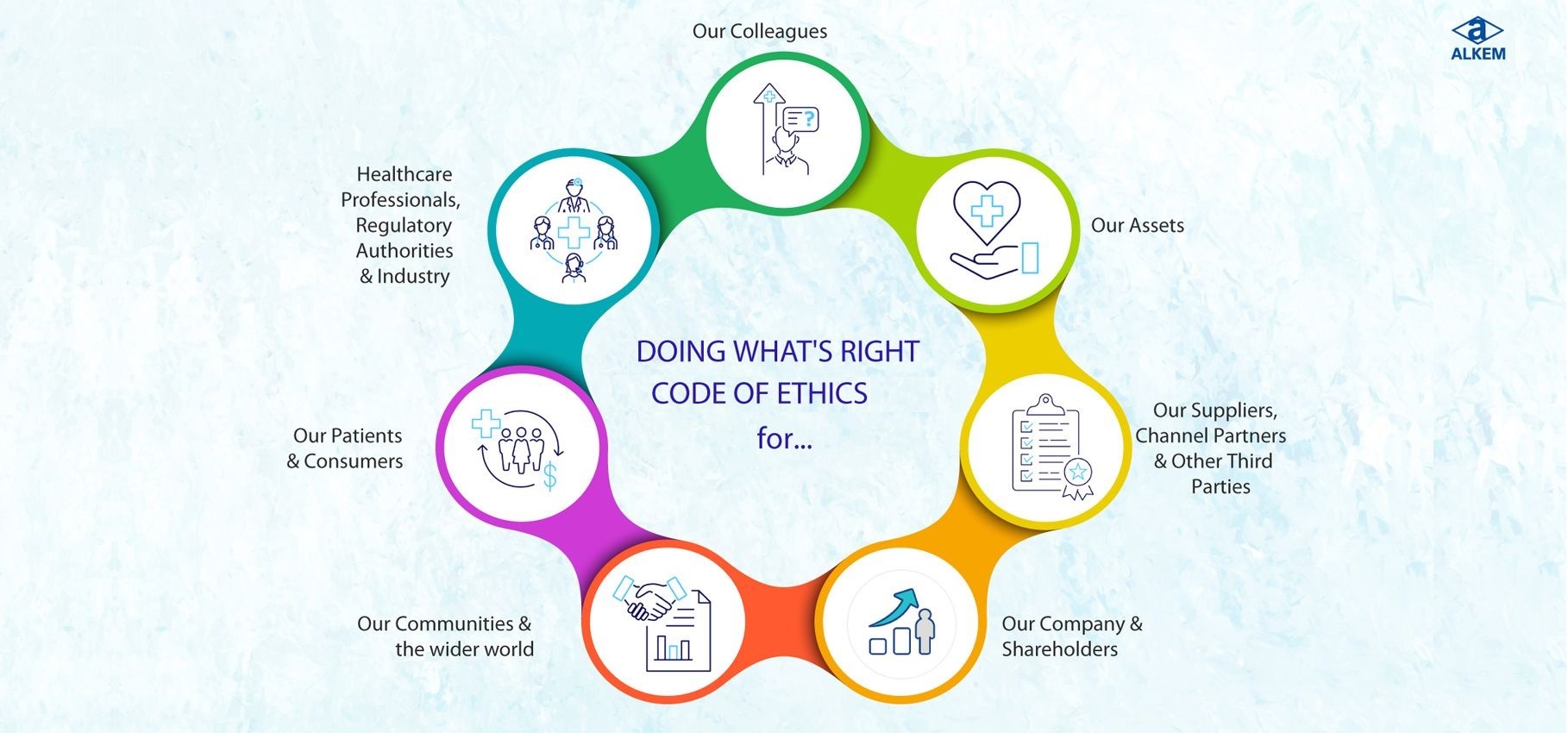 ALKEM

DOING WHAT'S RIGHT
CODE OF ETHICS
for...

Our Colleagues

Our Assets

Our Suppliers, Channel Partners & Other Third Parties

Our Company & Shareholders

Our Communities & the wider world

Our Patients & Consumers

Healthcare Professionals, Regulatory Authorities & Industry